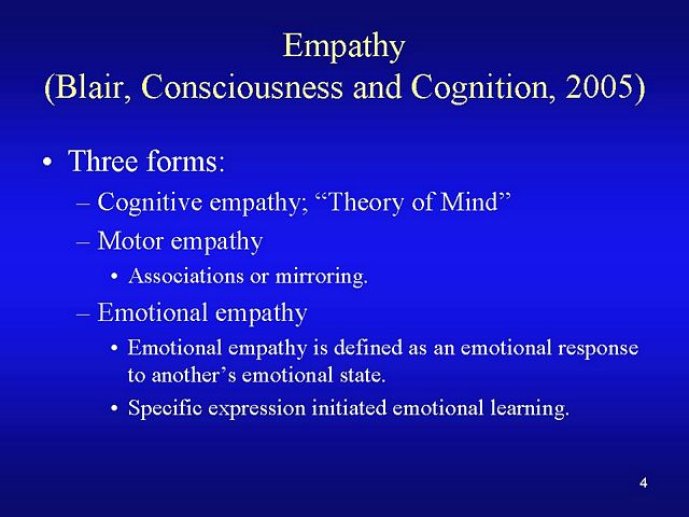 Empathy
(Blair, Consciousness and Cognition, 2005)

• Three forms:
– Cognitive empathy; “Theory of Mind”
– Motor empathy
• Associations or mirroring.
– Emotional empathy
• Emotional empathy is defined as an emotional response to another’s emotional state.
• Specific expression initiated emotional learning.

4